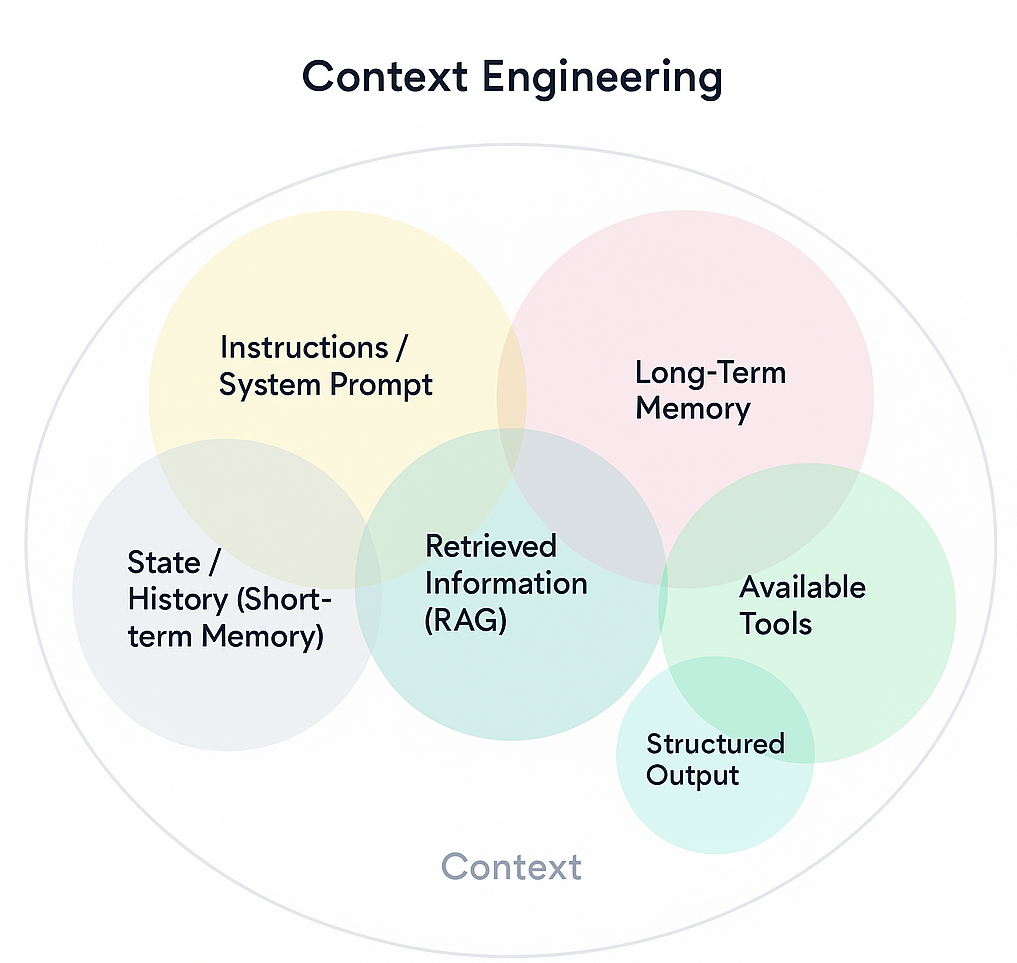 Context Engineering

Instructions / System Prompt

Long-Term Memory

State / History (Short-term Memory)

Retrieved Information (RAG)

Available Tools

Structured Output

Context